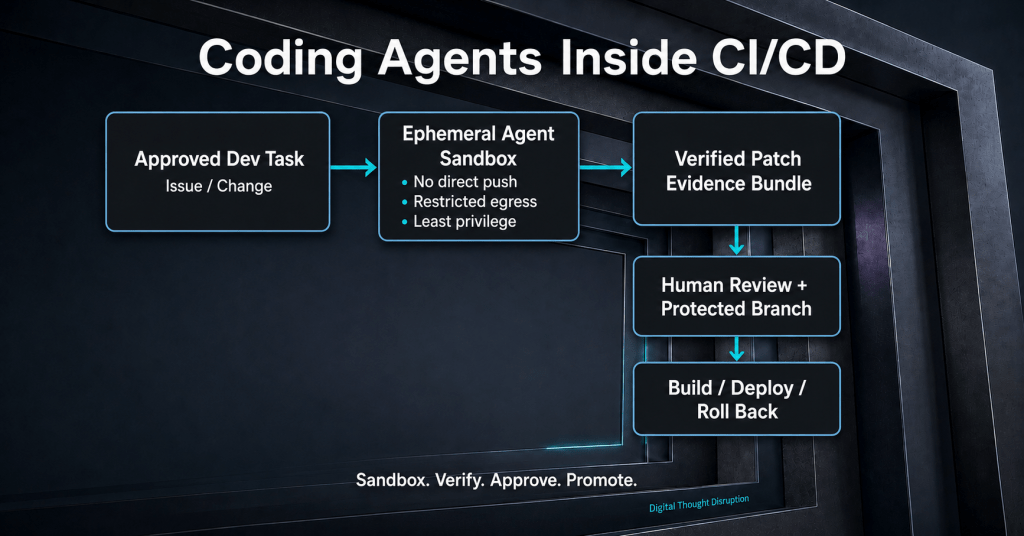 Coding Agents Inside CI/CD

Approved Dev Task
Issue / Change

Ephemeral Agent Sandbox
• No direct push
• Restricted egress
• Least privilege

Verified Patch
Evidence Bundle

Human Review +
Protected Branch

Build / Deploy /
Roll Back

Sandbox. Verify. Approve. Promote.

Digital Thought Disruption